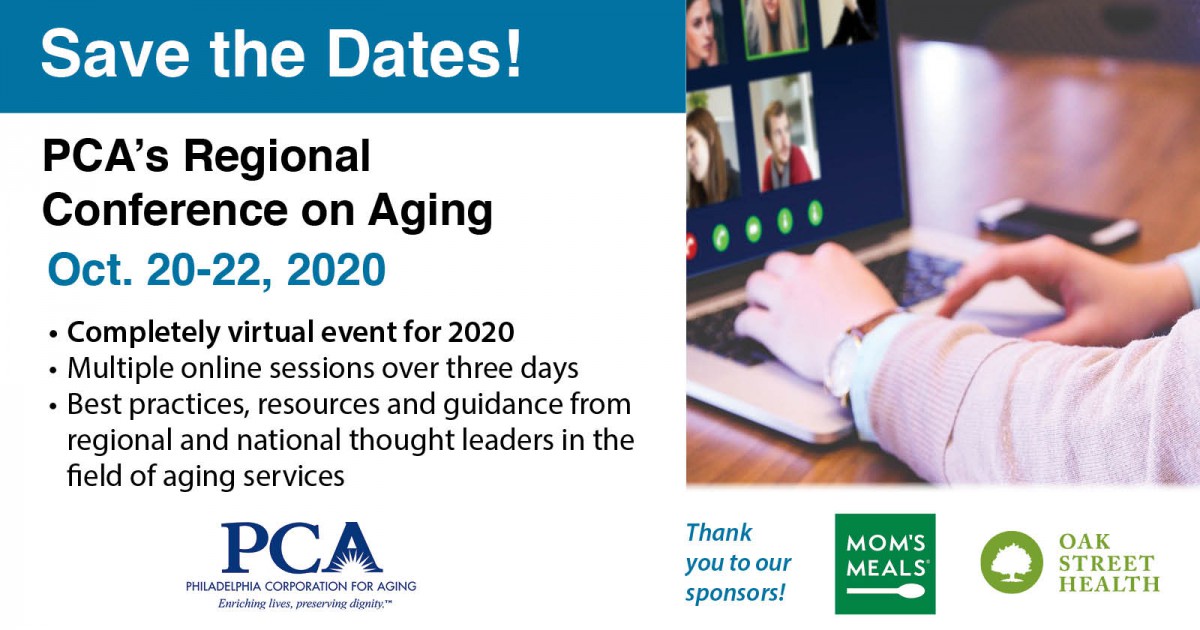 Save the Dates!

PCA's Regional Conference on Aging

Oct. 20-22, 2020

• Completely virtual event for 2020
• Multiple online sessions over three days
• Best practices, resources and guidance from regional and national thought leaders in the field of aging services

PCA
PHILADELPHIA CORPORATION FOR AGING
Enriching lives, preserving dignity.™

Thank you to our sponsors!

MOM'S MEALS®

OAK STREET HEALTH